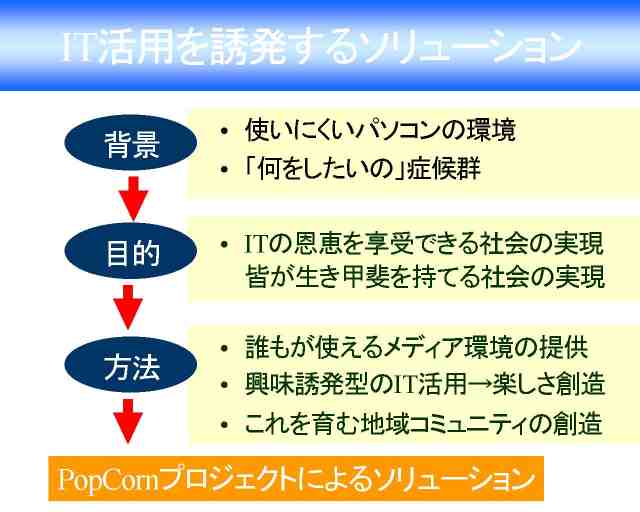 IT活用を誘発するソリューション

背景

• 使いにくいパソコンの環境
• 「何をしたいの」症候群

目的

• ITの恩恵を享受できる社会の実現
皆が生き甲斐を持てる社会の実現

方法

• 誰もが使えるメディア環境の提供
• 興味誘発型のIT活用→楽しさ創造
• これを育む地域コミュニティの創造

PopCornプロジェクトによるソリューション